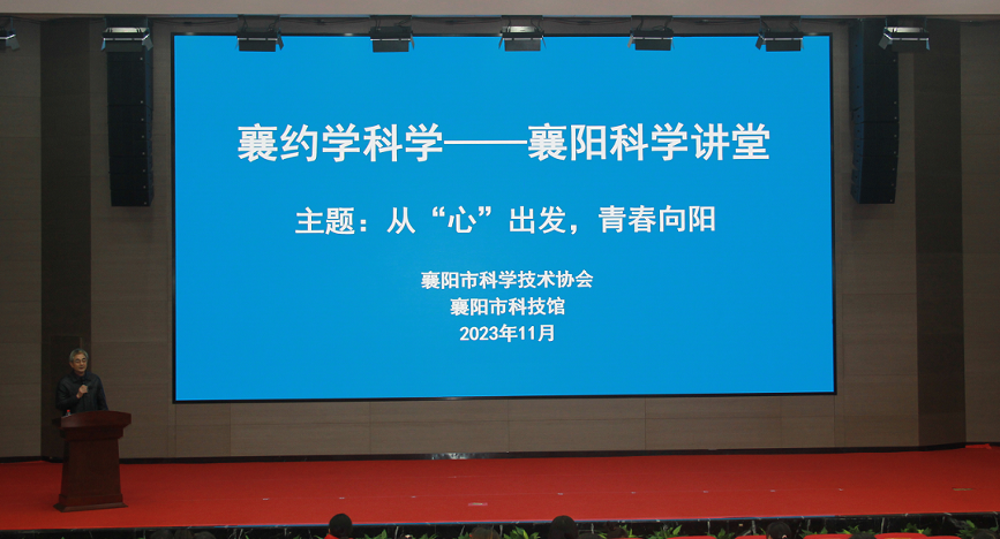 襄约学科学——襄阳科学讲堂

主题：从“心”出发，青春向阳

襄阳市科学技术协会
襄阳市科技馆
2023年11月